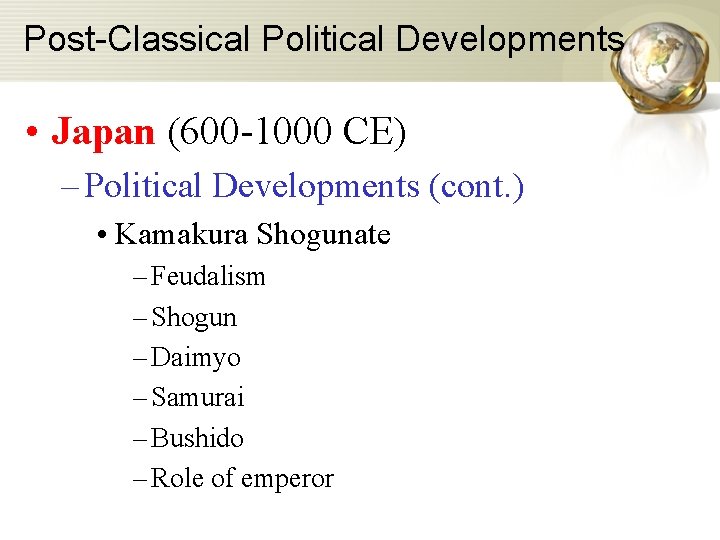 Post-Classical Political Developments

• Japan (600-1000 CE)

– Political Developments (cont.)

• Kamakura Shogunate

– Feudalism

– Shogun

– Daimyo

– Samurai

– Bushido

– Role of emperor